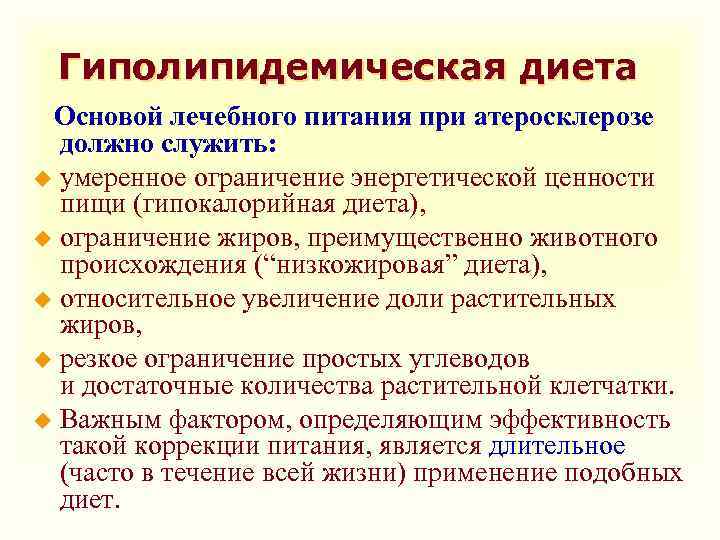 Гиполипидемическая диета

Основой лечебного питания при атеросклерозе должно служить:

- умеренное ограничение энергетической ценности пищи (гипокалорийная диета),
- ограничение жиров, преимущественно животного происхождения (“низкожировая” диета),
- относительное увеличение доли растительных жиров,
- резкое ограничение простых углеводов и достаточные количества растительной клетчатки.
- Важным фактором, определяющим эффективность такой коррекции питания, является длительное (часто в течение всей жизни) применение подобных диет.